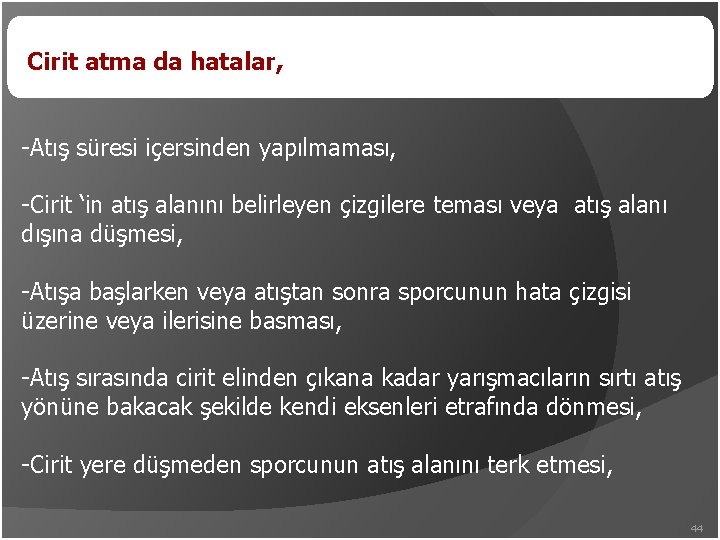 Cirit atma da hatalar,

-Atış süresi içersinden yapılmaması,

-Cirit ‘in atış alanını belirleyen çizgilere teması veya atış alanı dışına düşmesi,

-Atışa başlarken veya atıştan sonra sporcunun hata çizgisi üzerine veya ilerisine basması,

-Atış sırasında cirit elinden çıkana kadar yarışmacıların sırtı atış yönüne bakacak şekilde kendi eksenleri etrafında dönmesi,

-Cirit yere düşmeden sporcunun atış alanını terk etmesi,

44